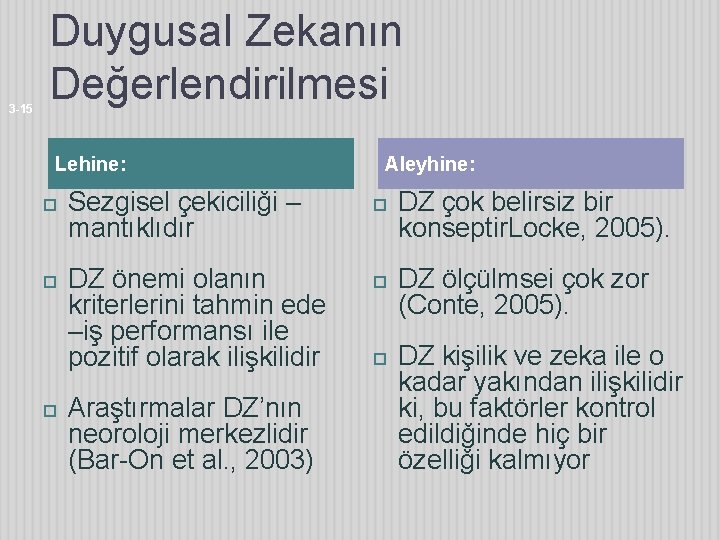 3-15

Duygusal Zekanın Değerlendirilmesi

Lehine:

Sezgisel çekiciliği – mantıklıdır

DZ önemi olanın kriterlerini tahmin ede –iş performansı ile pozitif olarak ilişkilidir

Araştırmalar DZ'nın neoroloji merkezlidir (Bar-On et al., 2003)

Aleyhine:

DZ çok belirsiz bir konseptirLocke, 2005).

DZ ölçülmsei çok zor (Conte, 2005).

DZ kişilik ve zeka ile o kadar yakından ilişkilidir ki, bu faktörler kontrol edildiğinde hiç bir özelliği kalmıyor